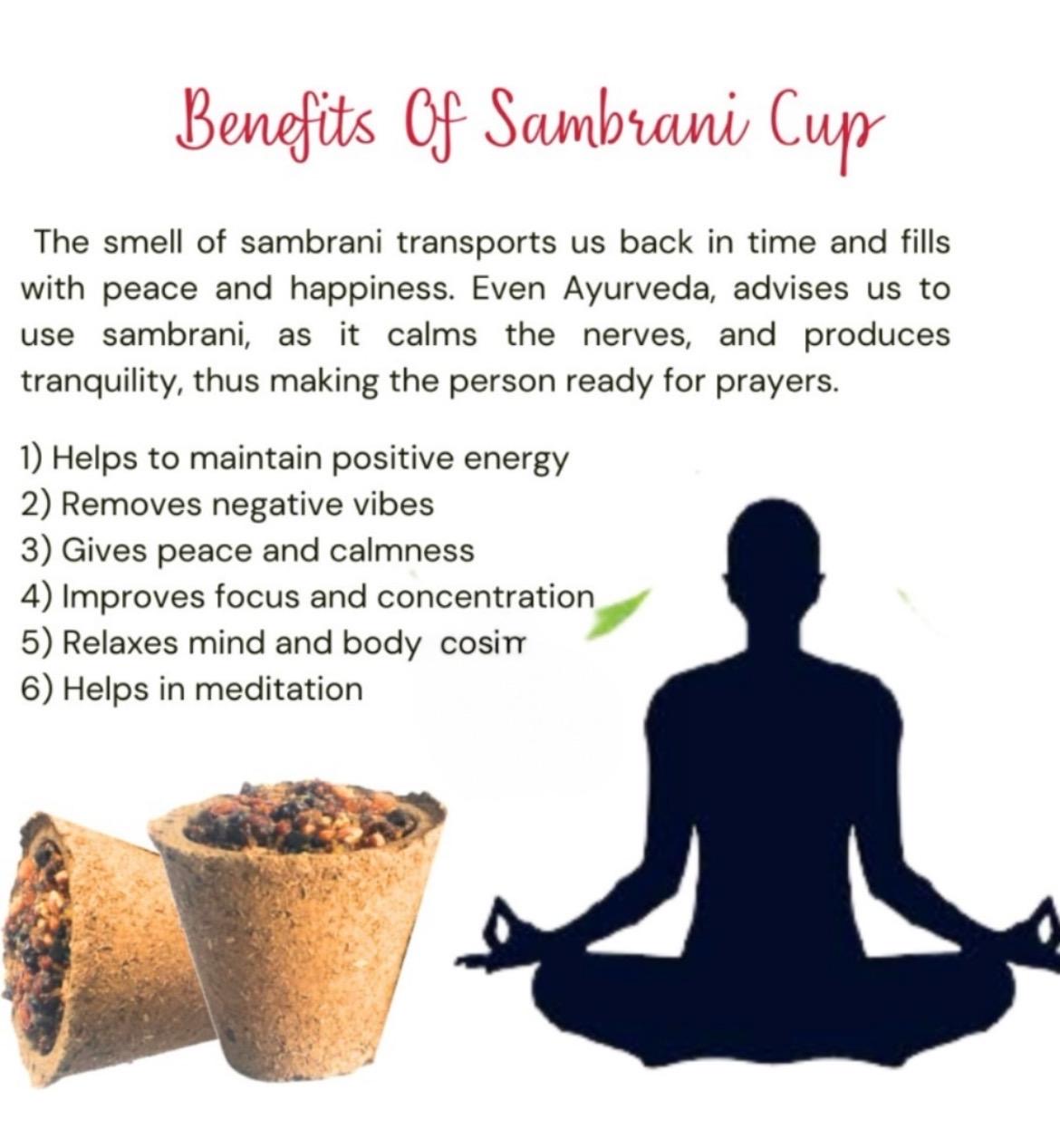 Benefits Of Sambrani Cup

The smell of sambrani transports us back in time and fills with peace and happiness. Even Ayurveda, advises us to use sambrani, as it calms the nerves, and produces tranquility, thus making the person ready for prayers.

1) Helps to maintain positive energy
2) Removes negative vibes
3) Gives peace and calmness
4) Improves focus and concentration
5) Relaxes mind and body cosim
6) Helps in meditation